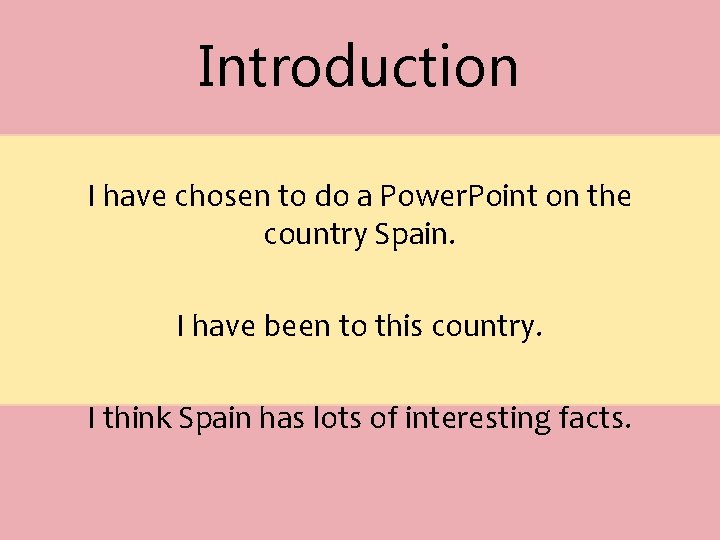 Introduction

I have chosen to do a PowerPoint on the country Spain.

I have been to this country.

I think Spain has lots of interesting facts.